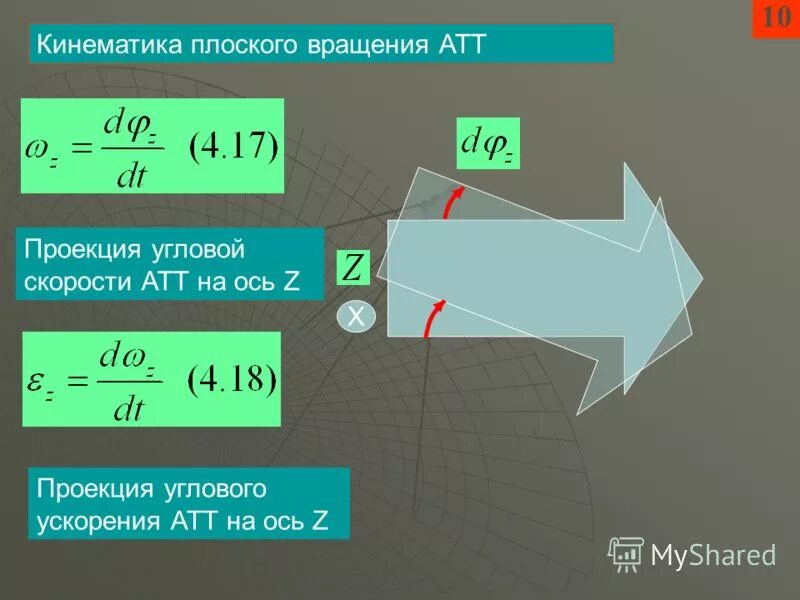 10

Кинематика плоского вращения АТТ

$\omega_z = \frac{d\varphi_z}{dt}$ (4.17)

$d\varphi_z$

Проекция угловой скорости АТТ на ось Z

$Z$

X

$\varepsilon_z = \frac{d\omega_z}{dt}$ (4.18)

Проекция углового ускорения АТТ на ось Z

MyShared